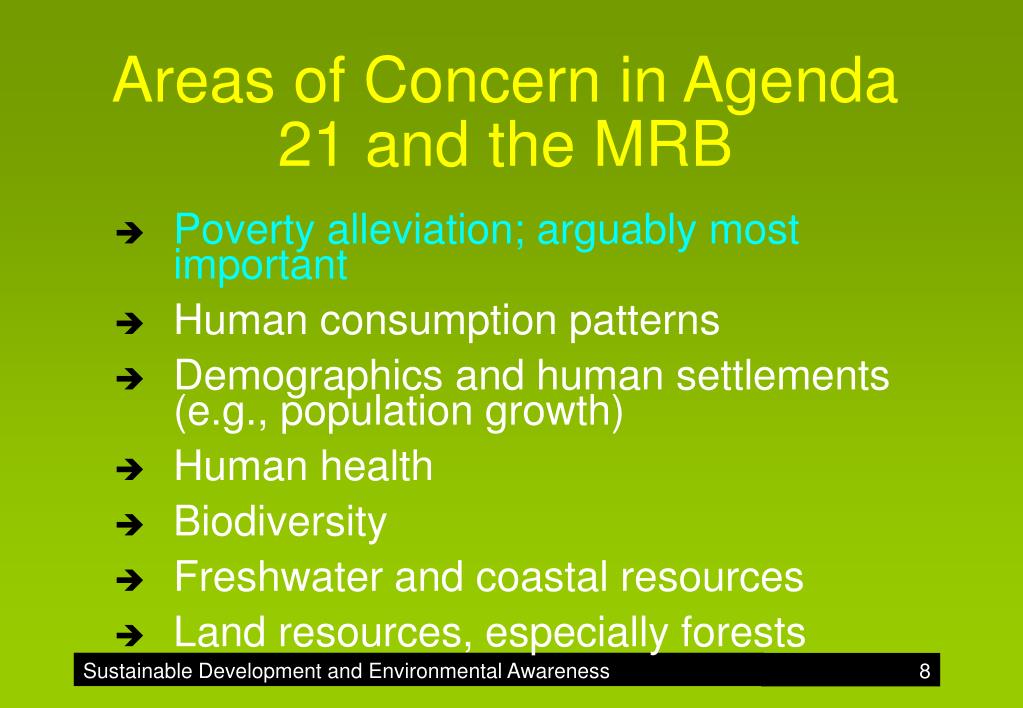 Areas of Concern in Agenda 21 and the MRB

➔ Poverty alleviation; arguably most important
➔ Human consumption patterns
➔ Demographics and human settlements (e.g., population growth)
➔ Human health
➔ Biodiversity
➔ Freshwater and coastal resources
➔ Land resources, especially forests

Sustainable Development and Environmental Awareness 8